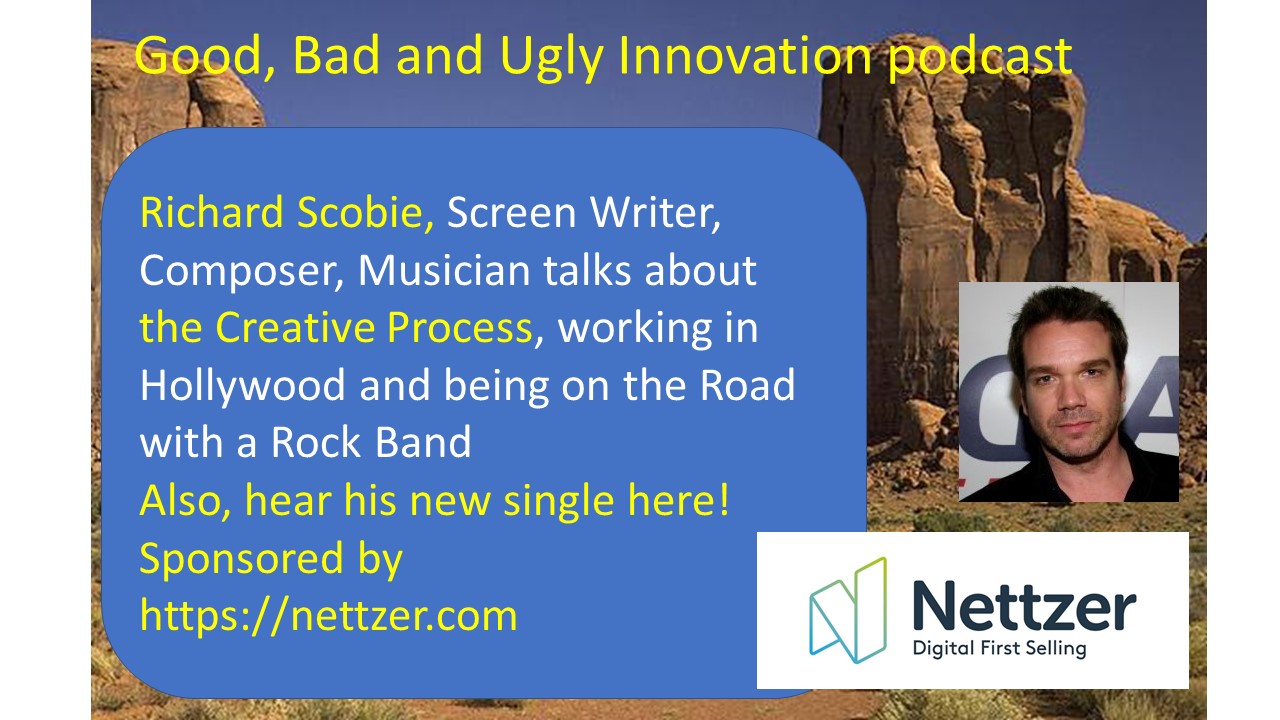 Good, Bad and Ugly Innovation podcast

Richard Scobie, Screen Writer, Composer, Musician talks about the Creative Process, working in Hollywood and being on the Road with a Rock Band
Also, hear his new single here!
Sponsored by
https://nettzer.com

Nettzer
Digital First Selling